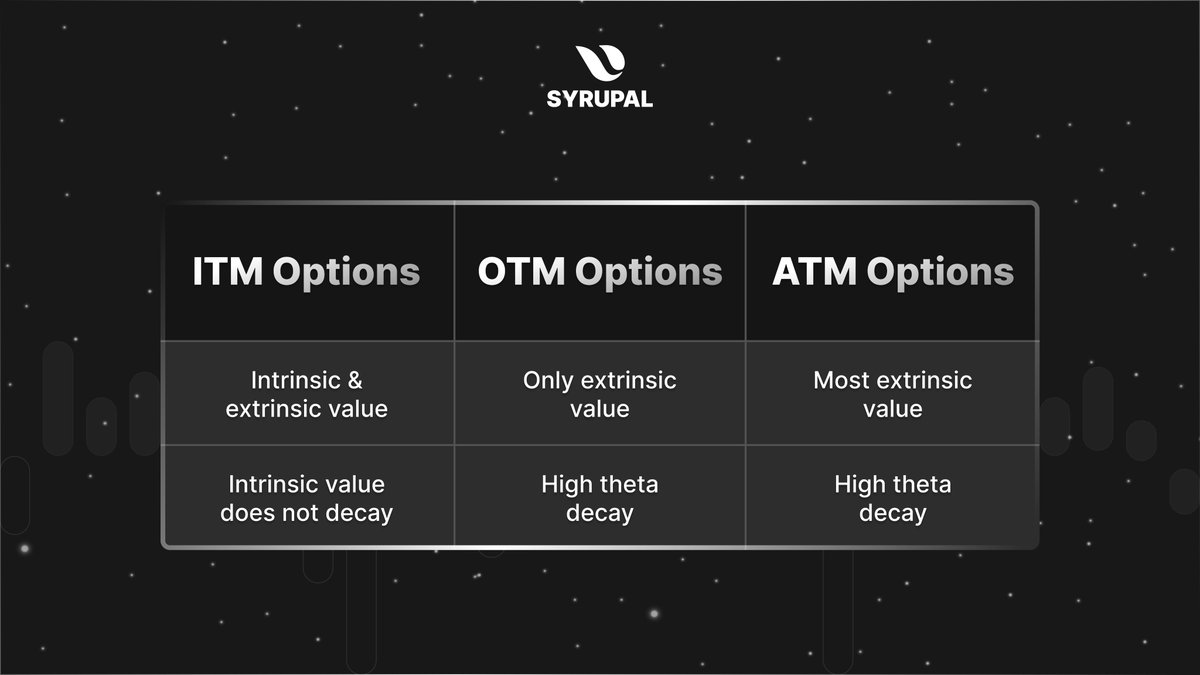 SYRUPAL

| ITM Options | OTM Options | ATM Options |
|---|---|---|
| Intrinsic & extrinsic value | Only extrinsic value | Most extrinsic value |
| Intrinsic value does not decay | High theta decay | High theta decay |